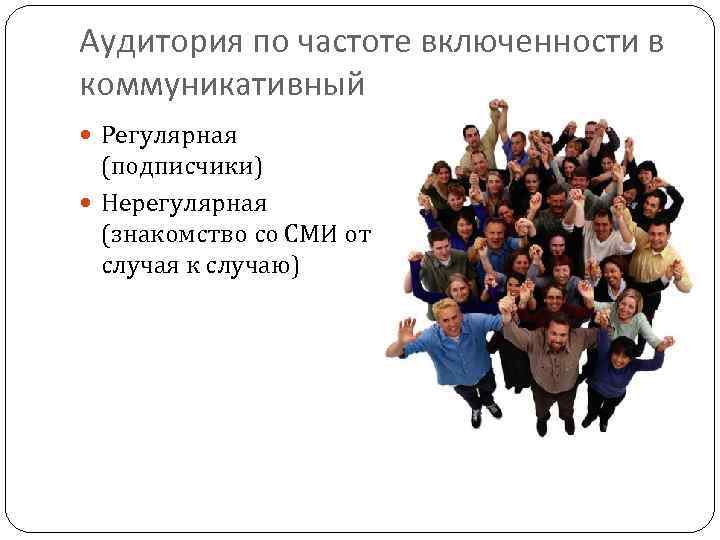 Аудитория по частоте включенности в коммуникативный

Регулярная (подписчики)

Нерегулярная (знакомство со СМИ от случая к случаю)